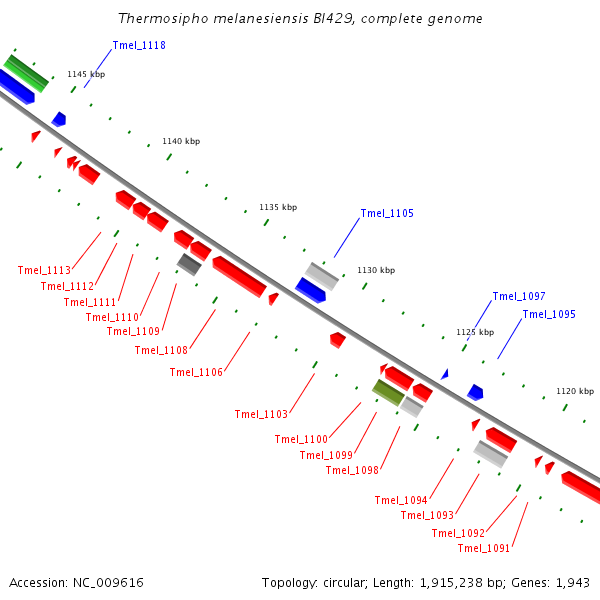 Thermosipho melanesiensis BI429, complete genome

Tmel_1118

1145 kbp

1140 kbp

1135 kbp

Tmel_1105

1130 kbp

Tmel_1097

Tmel_1095

1125 kbp

1120 kbp

Tmel_1113

Tmel_1112

Tmel_1111

Tmel_1110

Tmel_1109

Tmel_1108

Tmel_1106

Tmel_1103

Tmel_1100

Tmel_1099

Tmel_1098

Tmel_1094

Tmel_1093

Tmel_1092

Tmel_1091

Accession: NC_009616

Topology: circular; Length: 1,915,238 bp; Genes: 1,943